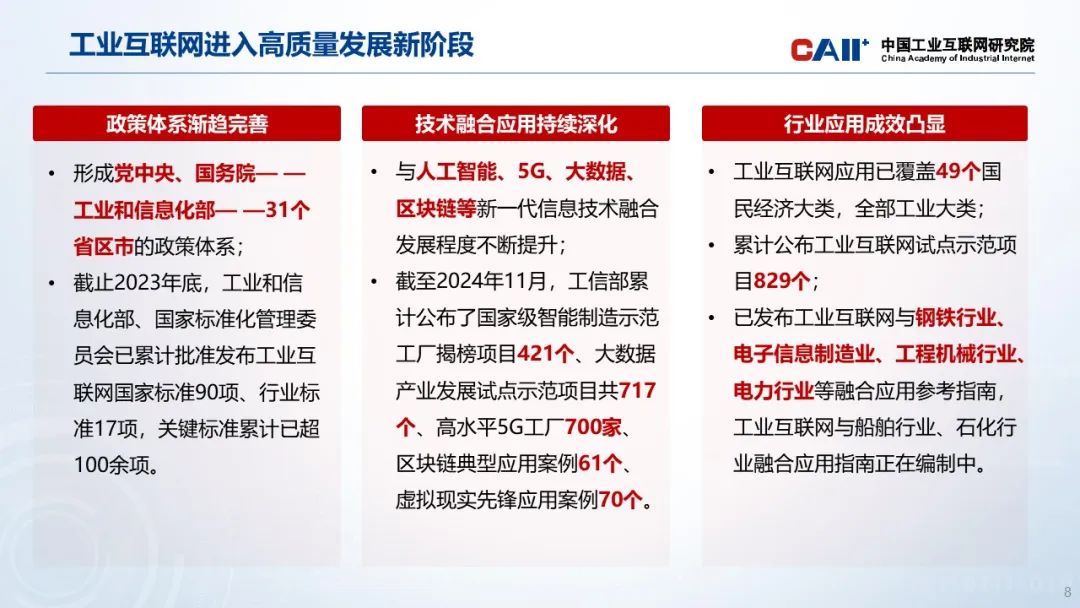 工业互联网进入高质量发展新阶段

CAII⁺ 中国工业互联网研究院 China Academy of Industrial Internet

政策体系渐趋完善

• 形成党中央、国务院— —工业和信息化部— —31个省区市的政策体系；

• 截止2023年底，工业和信息化部、国家标准化管理委员会已累计批准发布工业互联网国家标准90项、行业标准17项，关键标准累计已超100余项。

技术融合应用持续深化

• 与人工智能、5G、大数据、区块链等新一代信息技术融合发展程度不断提升；

• 截至2024年11月，工信部累计公布了国家级智能制造示范工厂揭榜项目421个、大数据产业发展试点示范项目共717个、高水平5G工厂700家、区块链典型应用案例61个、虚拟现实先锋应用案例70个。

行业应用成效凸显

• 工业互联网应用已覆盖49个国民经济大类，全部工业大类；

• 累计公布工业互联网试点示范项目829个；

• 已发布工业互联网与钢铁行业、电子信息制造业、工程机械行业、电力行业等融合应用参考指南，工业互联网与船舶行业、石化行业融合应用指南正在编制中。

8